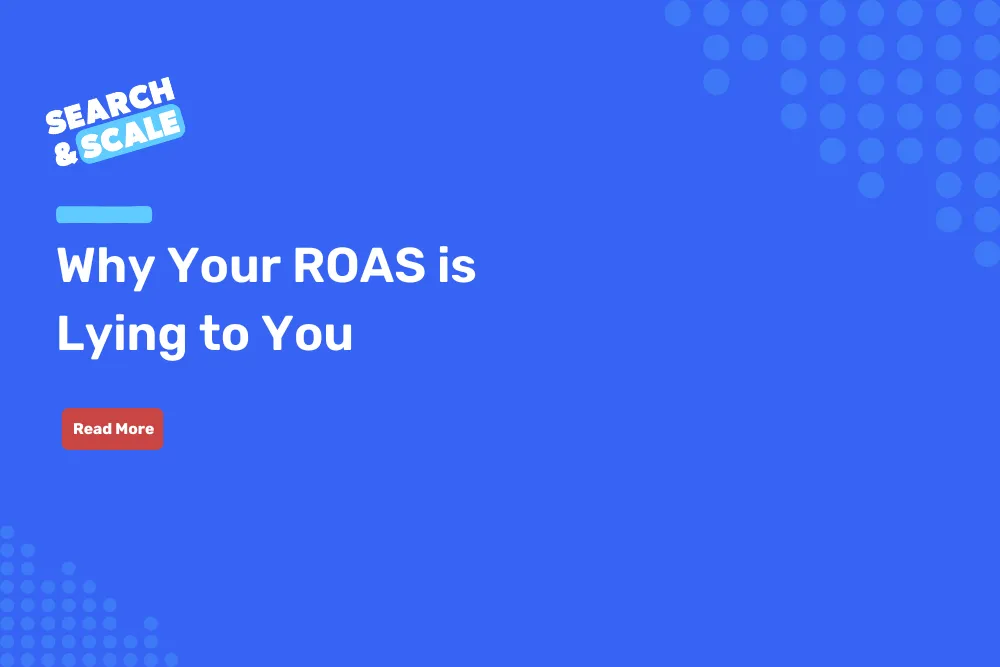 SEARCH & SCALE

Why Your ROAS is Lying to You

Read More